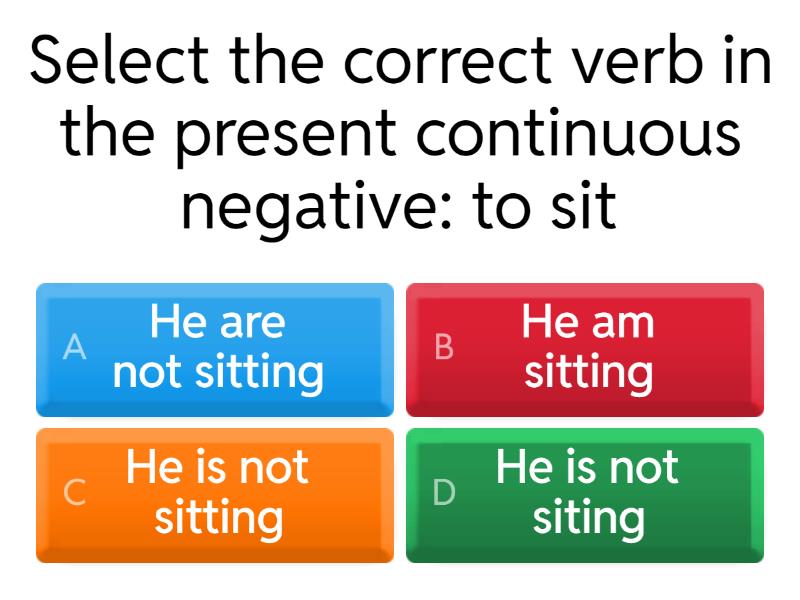 Select the correct verb in the present continuous negative: to sit

A He are not sitting

B He am sitting

C He is not sitting

D He is not siting